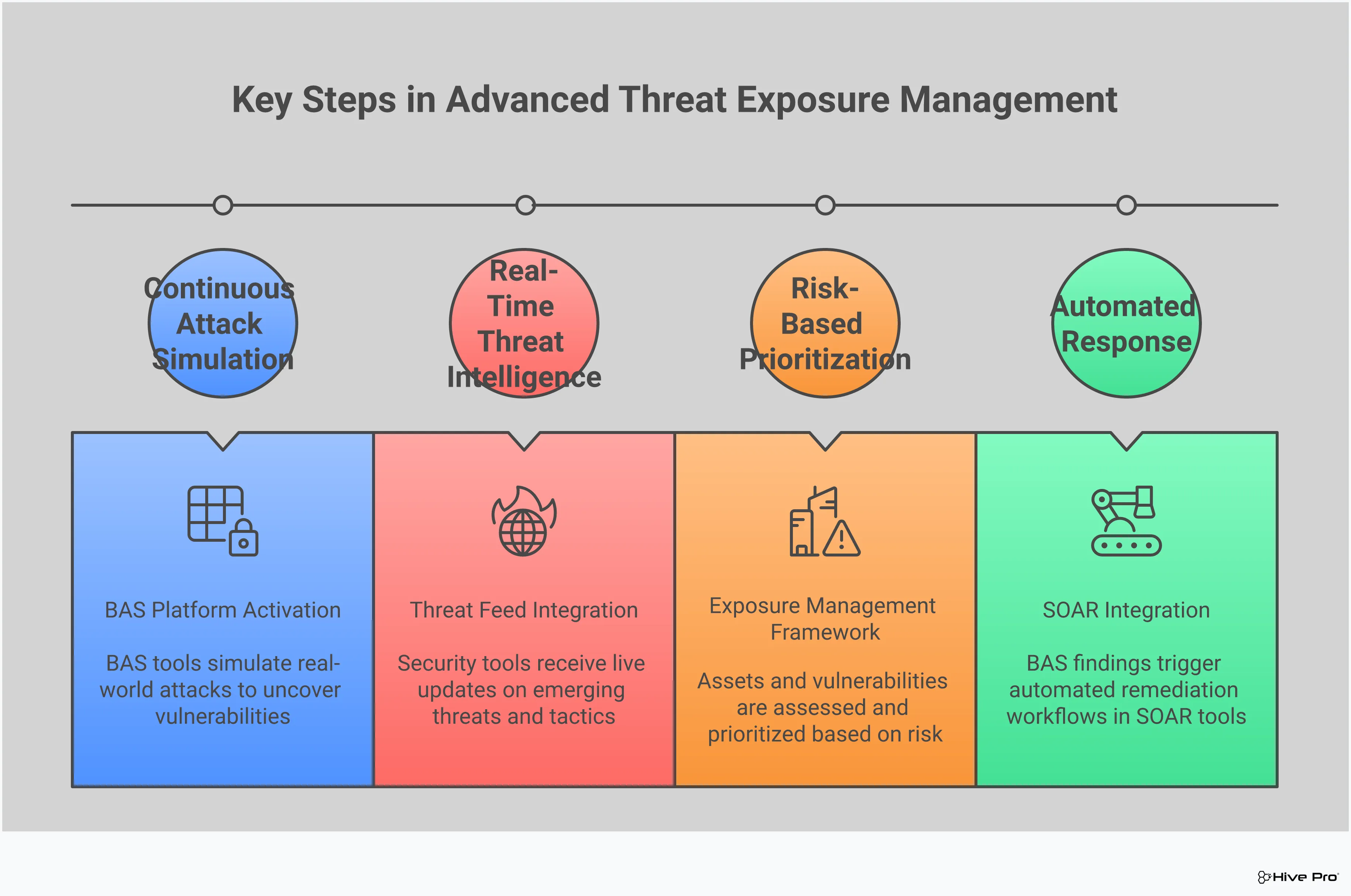 Key Steps in Advanced Threat Exposure Management

Continuous Attack Simulation

Real-Time Threat Intelligence

Risk-Based Prioritization

Automated Response

BAS Platform Activation

BAS tools simulate real-world attacks to uncover vulnerabilities

Threat Feed Integration

Security tools receive live updates on emerging threats and tactics

Exposure Management Framework

Assets and vulnerabilities are assessed and prioritized based on risk

SOAR Integration

BAS findings trigger automated remediation workflows in SOAR tools

Hive Pro